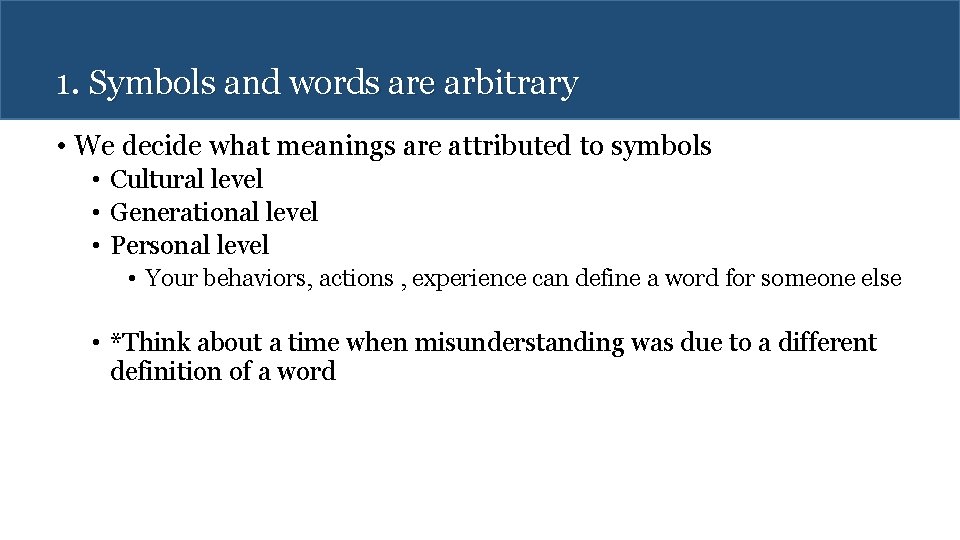 1. Symbols and words are arbitrary

• We decide what meanings are attributed to symbols
  • Cultural level
  • Generational level
  • Personal level
    • Your behaviors, actions , experience can define a word for someone else

  • *Think about a time when misunderstanding was due to a different definition of a word